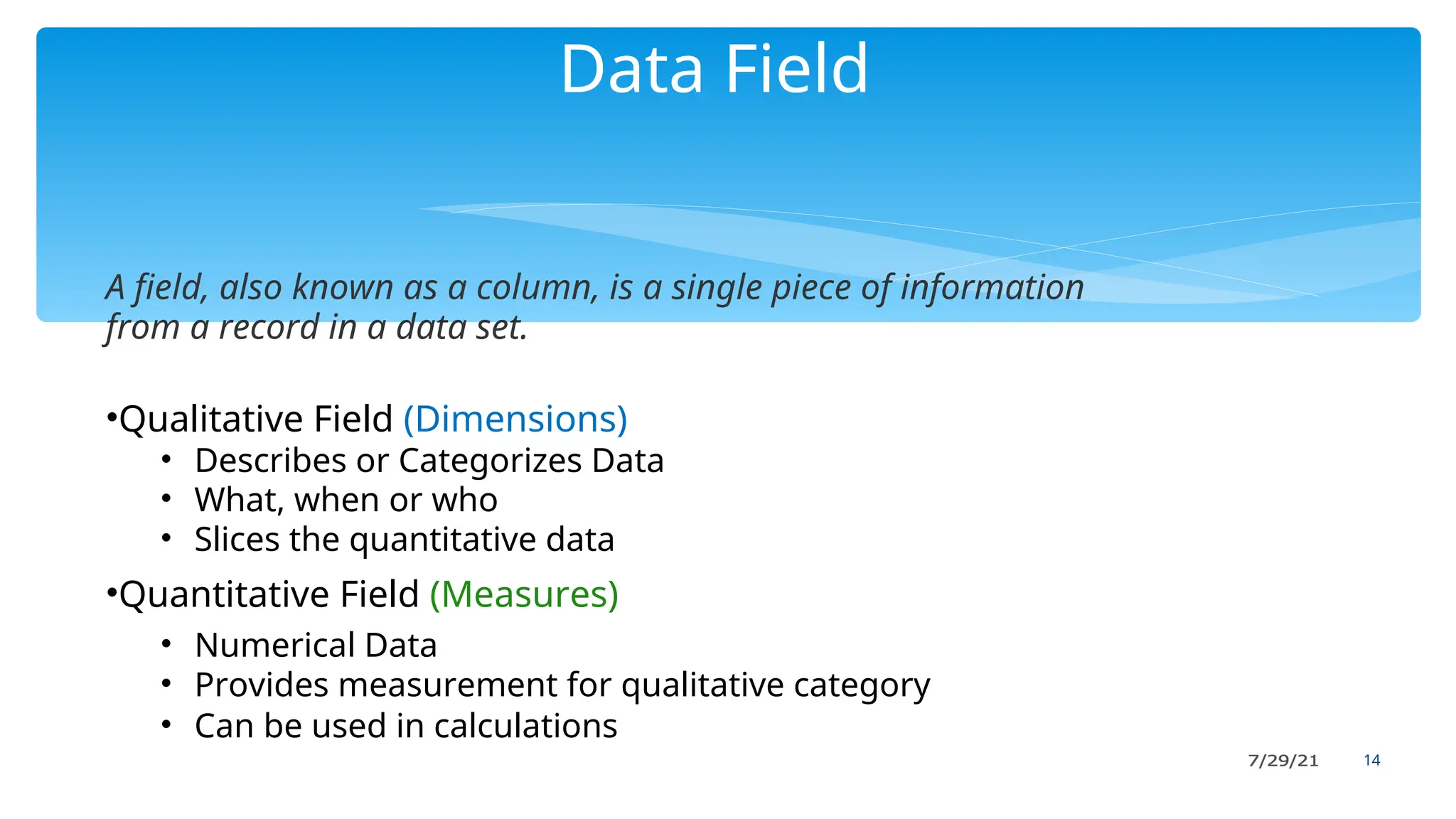 Data Field

A field, also known as a column, is a single piece of information from a record in a data set.

•Qualitative Field (Dimensions)
• Describes or Categorizes Data
• What, when or who
• Slices the quantitative data

•Quantitative Field (Measures)
• Numerical Data
• Provides measurement for qualitative category
• Can be used in calculations

7/29/21 14